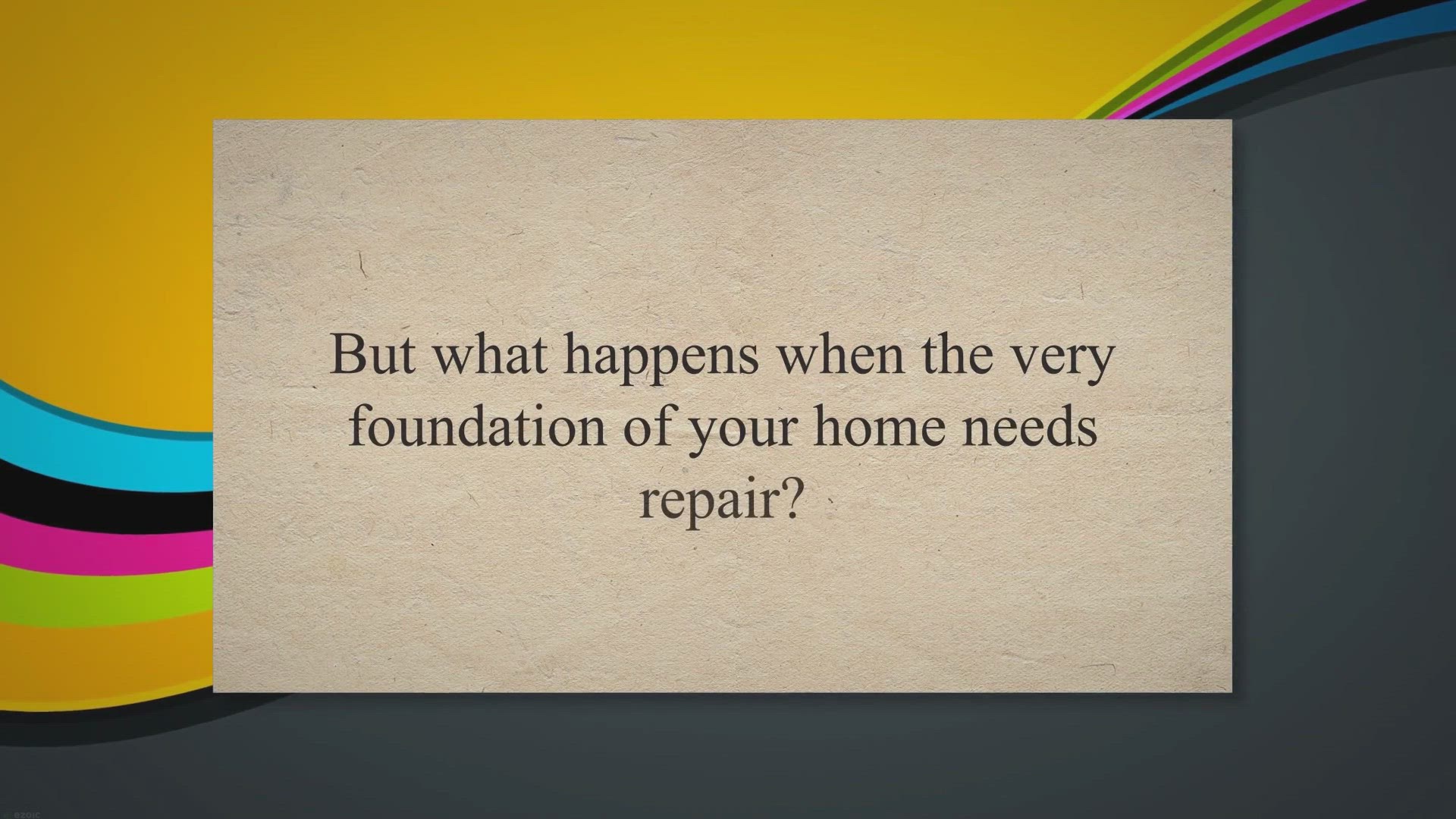 But what happens when the very foundation of your home needs repair?

ezoic